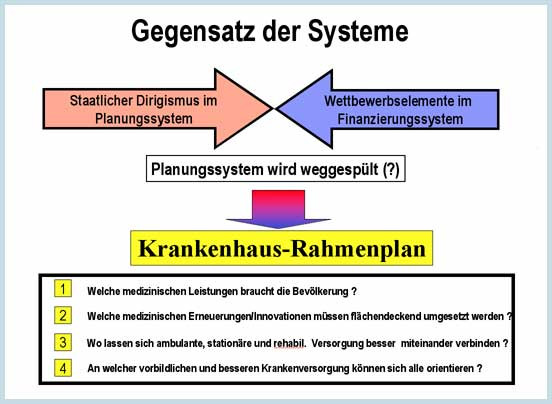 Gegensatz der Systeme

Staatlicher Dirigismus im Planungssystem

Wettbewerbselemente im Finanzierungssystem

Planungssystem wird weggespült (?)

Krankenhaus-Rahmenplan

1 Welche medizinischen Leistungen braucht die Bevölkerung ?

2 Welche medizinischen Erneuerungen/Innovationen müssen flächendeckend umgesetzt werden ?

3 Wo lassen sich ambulante, stationäre und rehabil. Versorgung besser miteinander verbinden ?

4 An welcher vorbildlichen und besseren Krankenversorgung können sich alle orientieren ?